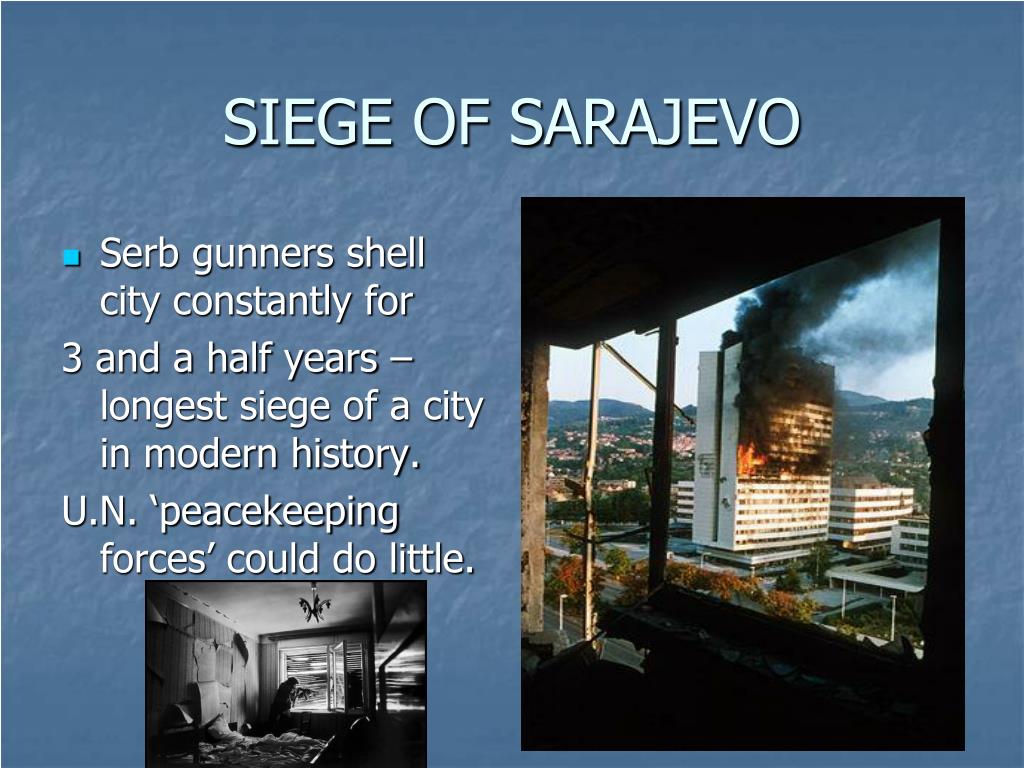 SIEGE OF SARAJEVO

Serb gunners shell city constantly for

3 and a half years – longest siege of a city in modern history.

U.N. ‘peacekeeping forces’ could do little.